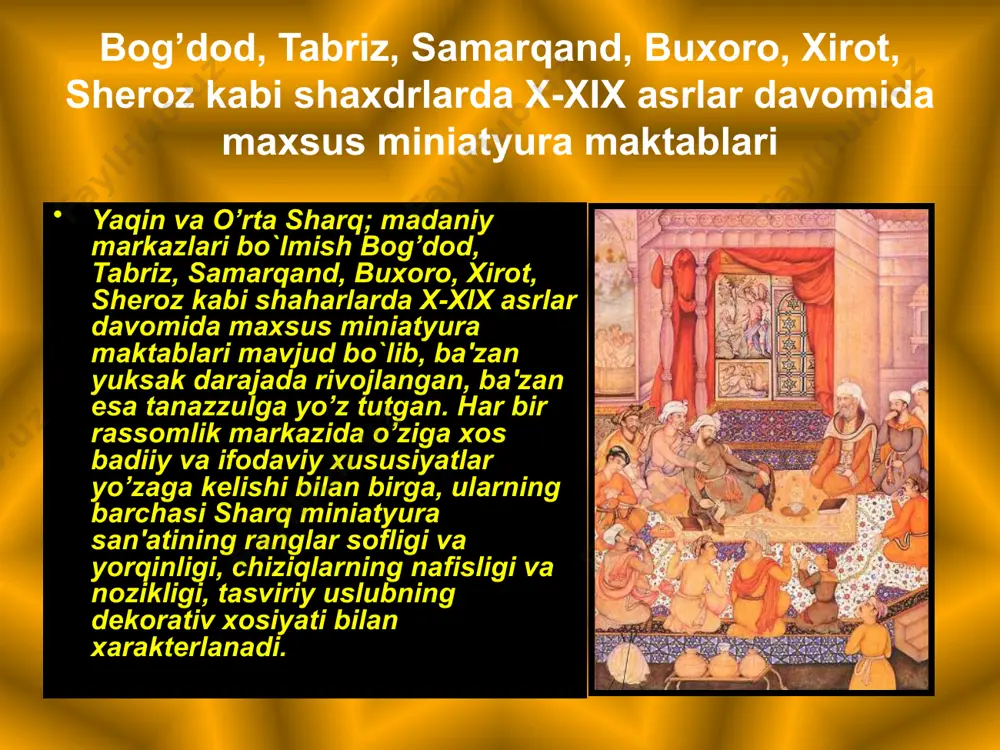 Bog’dod, Tabriz, Samarqand, Buxoro, Xirot, Sheroz kabi shaxdrlarda X-XIX asrlar davomida maxsus miniatyura maktablari

• Yaqin va O’rta Sharq; madaniy markazlari bo`lmish Bog’dod, Tabriz, Samarqand, Buxoro, Xirot, Sheroz kabi shaharlarda X-XIX asrlar davomida maxsus miniatyura maktablari mavjud bo`lib, ba'zan yuksak darajada rivojlangan, ba'zan esa tanazzulga yo’z tutgan. Har bir rassomlik markazida o’ziga xos badiiy va ifodaviy xususiyatlar yo’zaga kelishi bilan birga, ularning barchasi Sharq miniatyura san'atining ranglar sofligi va yorqinligi, chiziqlarning nafisligi va nozikligi, tasviriy uslubning dekorativ xosiyati bilan xarakterlanadi.